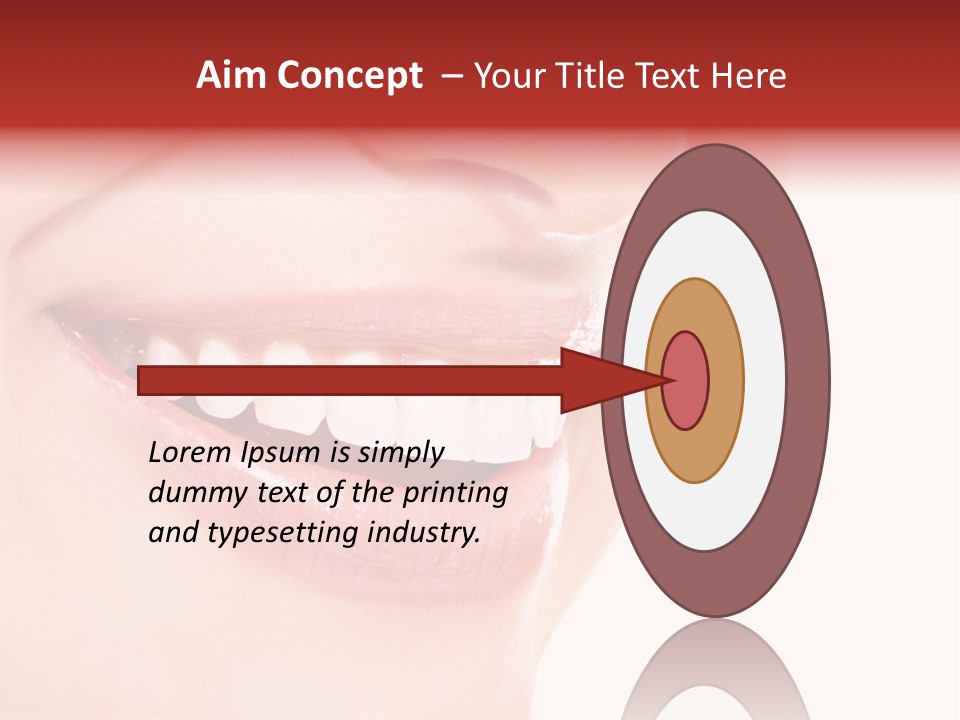 Aim Concept – Your Title Text Here

Lorem Ipsum is simply dummy text of the printing and typesetting industry.